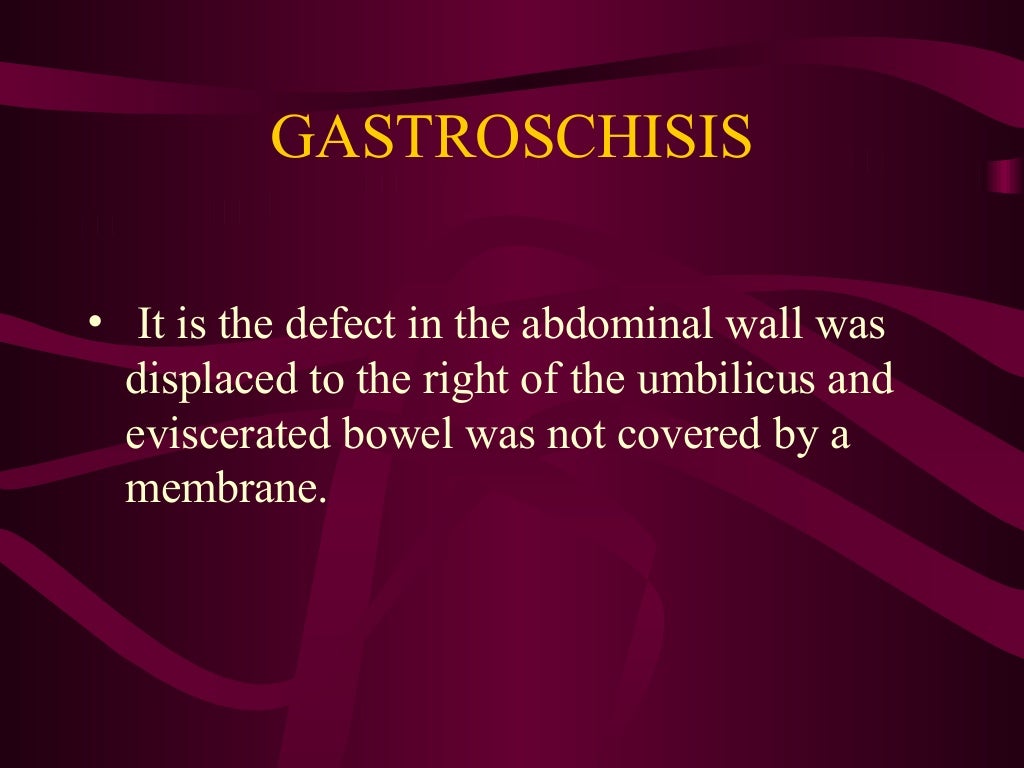 GASTROSCHISIS

• It is the defect in the abdominal wall was displaced to the right of the umbilicus and eviscerated bowel was not covered by a membrane.